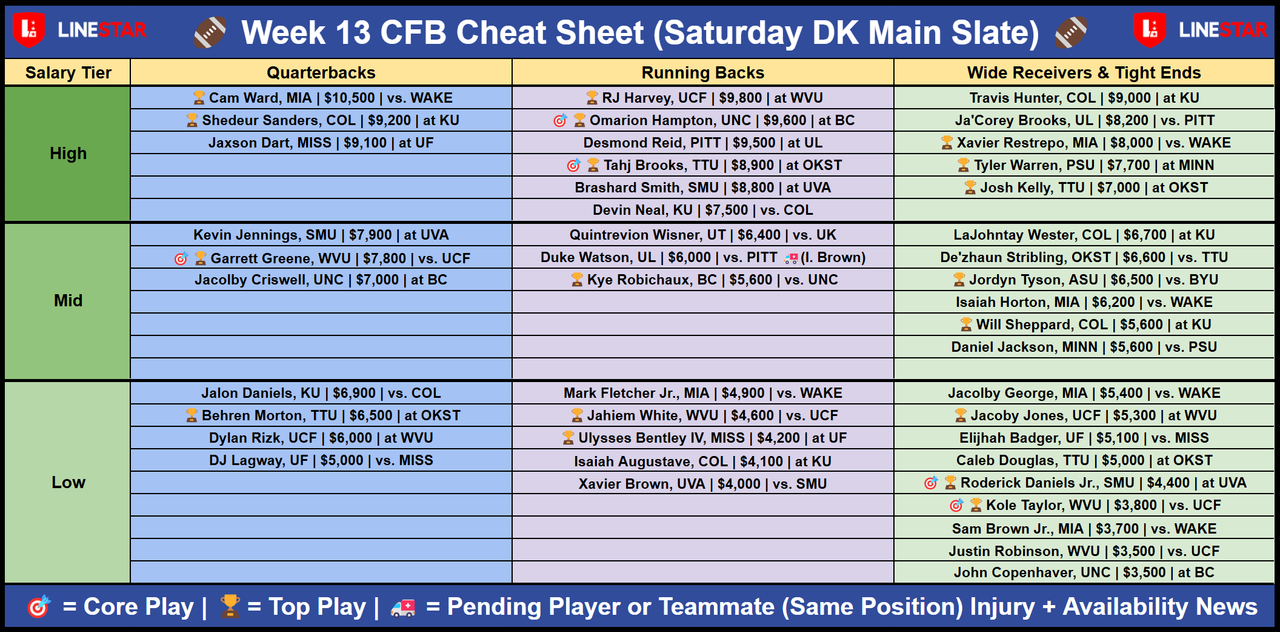 LINESTAR 🏈 Week 13 CFB Cheat Sheet (Saturday DK Main Slate) 🏈 LINESTAR

| Salary Tier | Quarterbacks | Running Backs | Wide Receivers & Tight Ends |
|---|---|---|---|
| High | 🏆 Cam Ward, MIA \| $10,500 \| vs. WAKE | 🏆 RJ Harvey, UCF \| $9,800 \| at WVU | Travis Hunter, COL \| $9,000 \| at KU |
| | 🏆 Shedeur Sanders, COL \| $9,200 \| at KU | 🎯 🏆 Omarion Hampton, UNC \| $9,600 \| at BC | Ja'Corey Brooks, UL \| $8,200 \| vs. PITT |
| | Jaxson Dart, MISS \| $9,100 \| at UF | Desmond Reid, PITT \| $9,500 \| at UL | 🏆 Xavier Restrepo, MIA \| $8,000 \| vs. WAKE |
| | | 🎯 🏆 Tahj Brooks, TTU \| $8,900 \| at OKST | 🏆 Tyler Warren, PSU \| $7,700 \| at MINN |
| | | Brashard Smith, SMU \| $8,800 \| at UVA | 🏆 Josh Kelly, TTU \| $7,000 \| at OKST |
| | | Devin Neal, KU \| $7,500 \| vs. COL | |
| Mid | Kevin Jennings, SMU \| $7,900 \| at UVA | Quintrevion Wisner, UT \| $6,400 \| vs. UK | LaJohntay Wester, COL \| $6,700 \| at KU |
| | 🎯 🏆 Garrett Greene, WVU \| $7,800 \| vs. UCF | Duke Watson, UL \| $6,000 \| vs. PITT 🚑(I. Brown) | De'zhaun Stribling, OKST \| $6,600 \| vs. TTU |
| | Jacolby Criswell, UNC \| $7,000 \| at BC | 🏆 Kye Robichaux, BC \| $5,600 \| vs. UNC | 🏆 Jordyn Tyson, ASU \| $6,500 \| vs. BYU |
| | | | Isaiah Horton, MIA \| $6,200 \| vs. WAKE |
| | | | 🏆 Will Sheppard, COL \| $5,600 \| at KU |
| | | | Daniel Jackson, MINN \| $5,600 \| vs. PSU |
| Low | Jalon Daniels, KU \| $6,900 \| vs. COL | Mark Fletcher Jr., MIA \| $4,900 \| vs. WAKE | Jacolby George, MIA \| $5,400 \| vs. WAKE |
| | 🏆 Behren Morton, TTU \| $6,500 \| at OKST | 🏆 Jahiem White, WVU \| $4,600 \| vs. UCF | 🏆 Jacoby Jones, UCF \| $5,300 \| at WVU |
| | Dylan Rizk, UCF \| $6,000 \| at WVU | 🏆 Ulysses Bentley IV, MISS \| $4,200 \| at UF | Elijhah Badger, UF \| $5,100 \| vs. MISS |
| | DJ Lagway, UF \| $5,000 \| vs. MISS | Isaiah Augustave, COL \| $4,100 \| at KU | Caleb Douglas, TTU \| $5,000 \| at OKST |
| | | Xavier Brown, UVA \| $4,000 \| vs. SMU | 🎯 🏆 Roderick Daniels Jr., SMU \| $4,400 \| at UVA |
| | | | 🎯 🏆 Kole Taylor, WVU \| $3,800 \| vs. UCF |
| | | | Sam Brown Jr., MIA \| $3,700 \| vs. WAKE |
| | | | Justin Robinson, WVU \| $3,500 \| vs. UCF |
| | | | John Copenhaver, UNC \| $3,500 \| at BC |

🎯 = Core Play | 🏆 = Top Play | 🚑 = Pending Player or Teammate (Same Position) Injury + Availability News